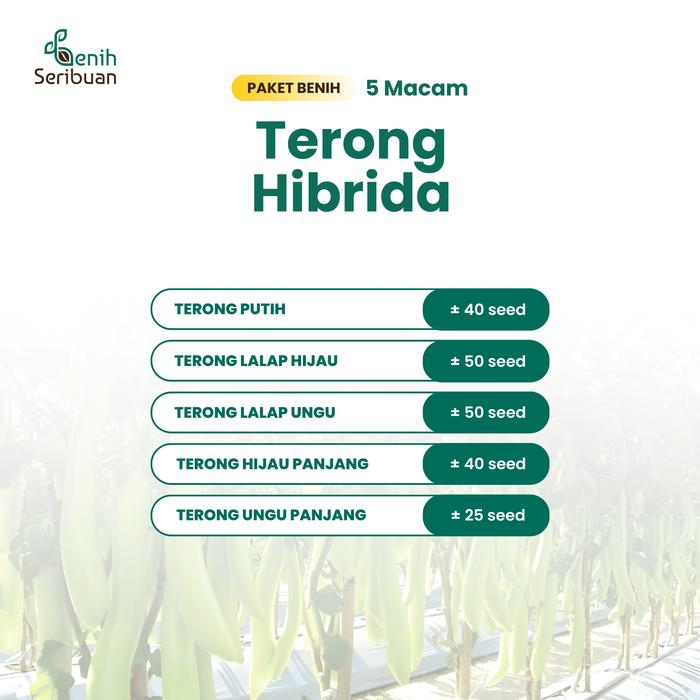 Benih Seribuan

PAKET BENIH 5 Macam

Terong Hibrida

| TERONG PUTIH | ± 40 seed |
|---|---|
| TERONG LALAP HIJAU | ± 50 seed |
| TERONG LALAP UNGU | ± 50 seed |
| TERONG HIJAU PANJANG | ± 40 seed |
| TERONG UNGU PANJANG | ± 25 seed |